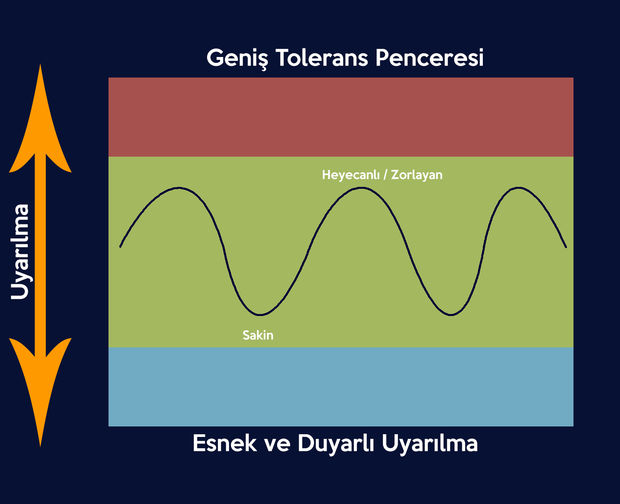 Geniş Tolerans Penceresi

Uyarılma

Heyecanlı / Zorlayan

Sakin

Esnek ve Duyarlı Uyarılma